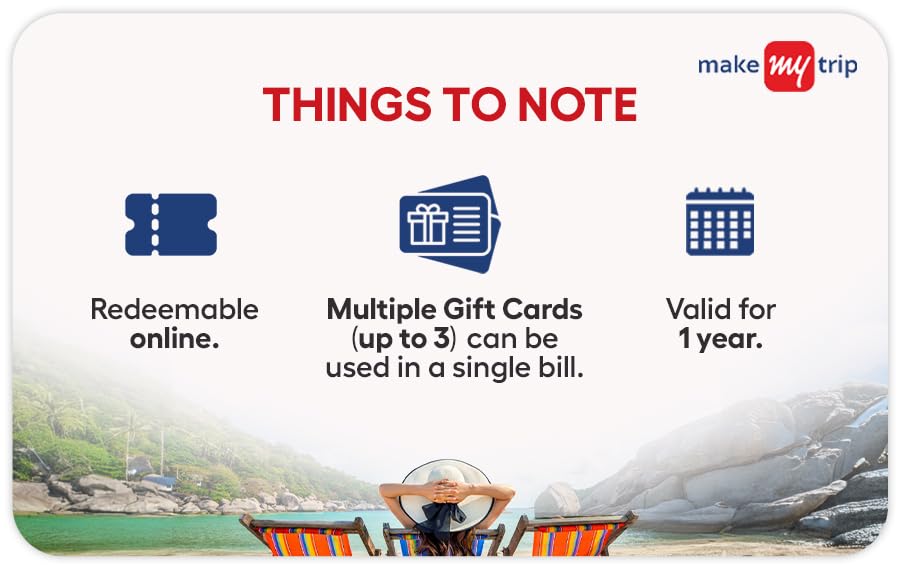 make my trip

THINGS TO NOTE

Redeemable online.

Multiple Gift Cards (up to 3) can be used in a single bill.

Valid for 1 year.